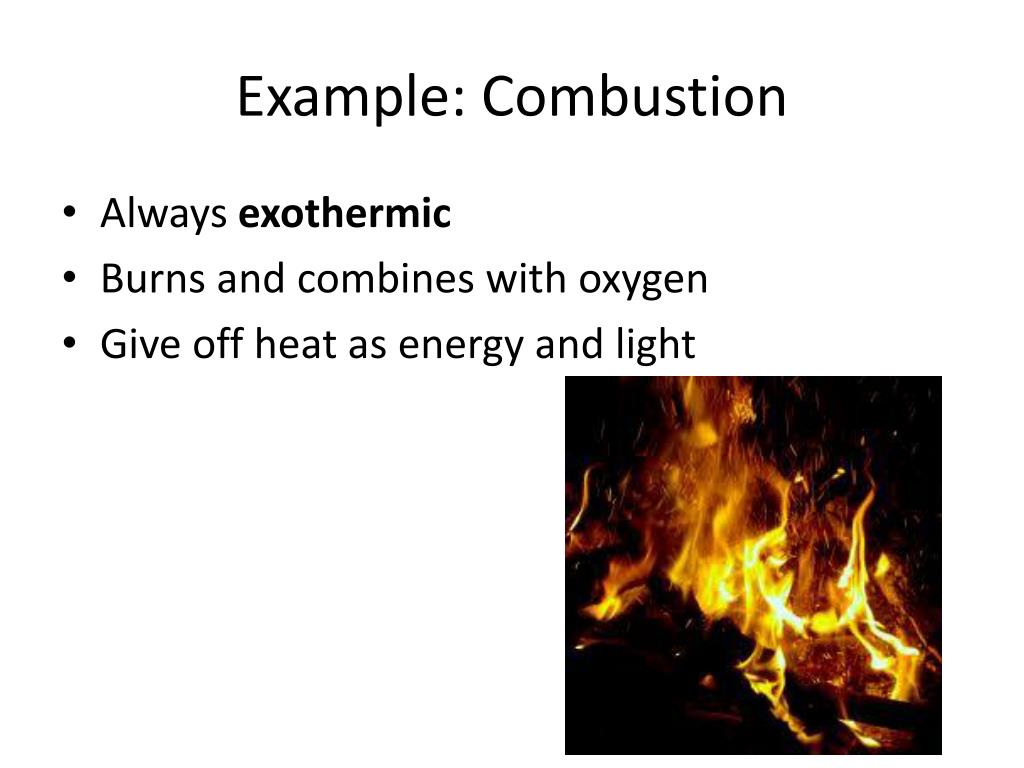 Example: Combustion

• Always **exothermic**
• Burns and combines with oxygen
• Give off heat as energy and light